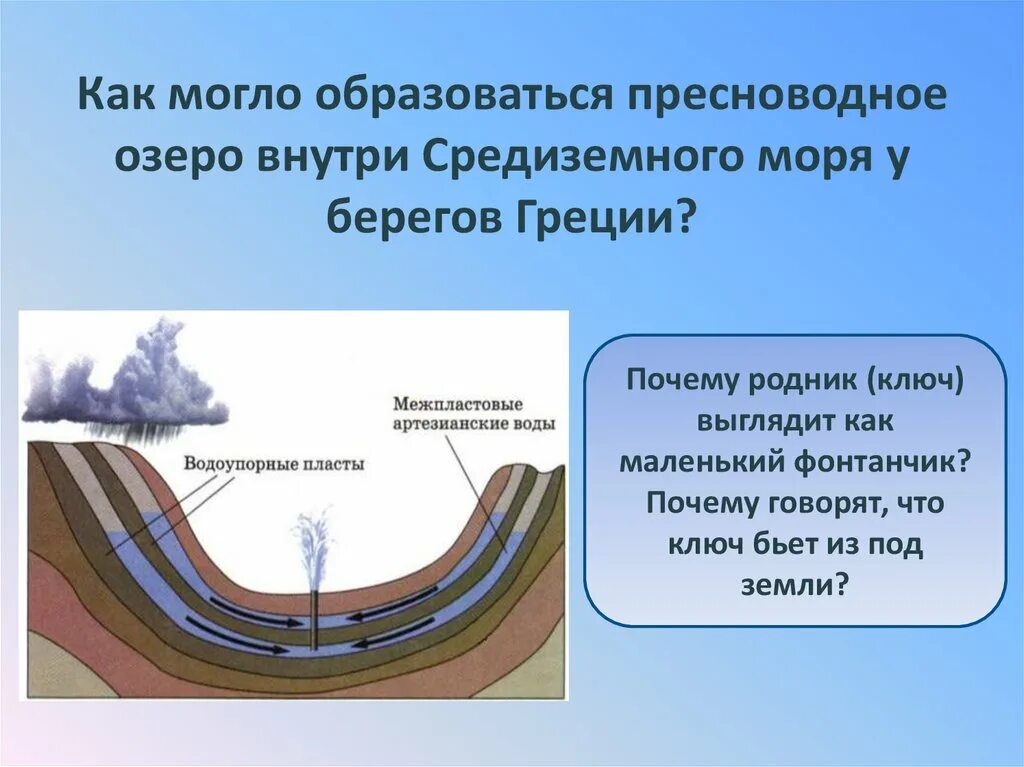 Как могло образоваться пресноводное озеро внутри Средиземного моря у берегов Греции?

Межпластовые артезианские воды

Водоупорные пласты

Почему родник (ключ) выглядит как маленький фонтанчик? Почему говорят, что ключ бьет из под земли?